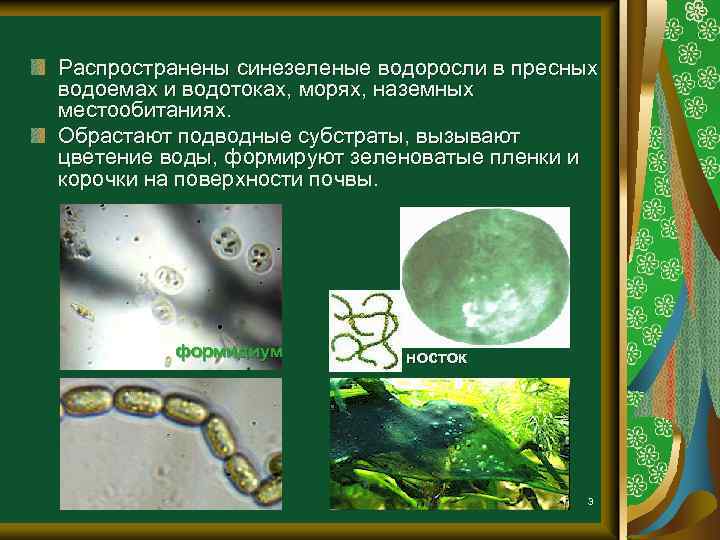 Распространены синезеленые водоросли в пресных водоемах и водотоках, морях, наземных местообитаниях.

Обрастают подводные субстраты, вызывают цветение воды, формируют зеленоватые пленки и корочки на поверхности почвы.

формидиум

носток

3